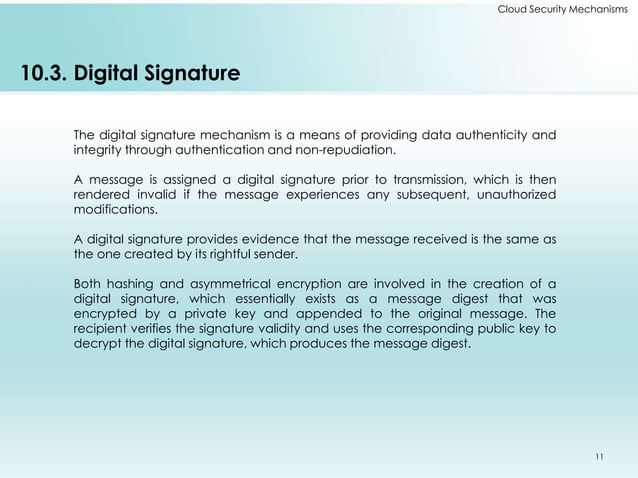 Cloud Security Mechanisms

10.3. Digital Signature

The digital signature mechanism is a means of providing data authenticity and integrity through authentication and non-repudiation.

A message is assigned a digital signature prior to transmission, which is then rendered invalid if the message experiences any subsequent, unauthorized modifications.

A digital signature provides evidence that the message received is the same as the one created by its rightful sender.

Both hashing and asymmetrical encryption are involved in the creation of a digital signature, which essentially exists as a message digest that was encrypted by a private key and appended to the original message. The recipient verifies the signature validity and uses the corresponding public key to decrypt the digital signature, which produces the message digest.

11